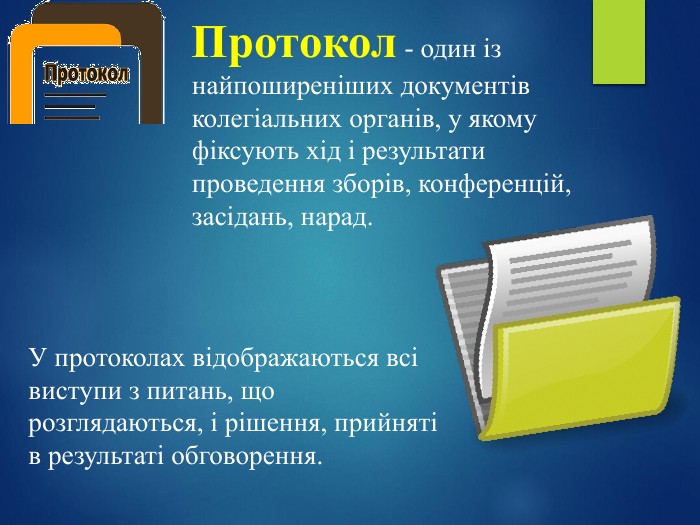 Протокол

Протокол - один із найпоширеніших документів колегіальних органів, у якому фіксують хід і результати проведення зборів, конференцій, засідань, нарад.

У протоколах відображаються всі виступи з питань, що розглядаються, і рішення, прийняті в результаті обговорення.